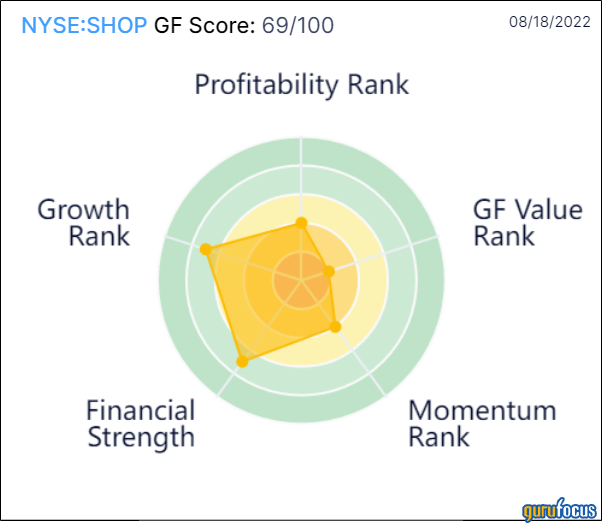 NYSE:SHOP GF Score: 69/100

08/18/2022

Profitability Rank

Growth Rank

GF Value Rank

Financial Strength

Momentum Rank

gurufocus